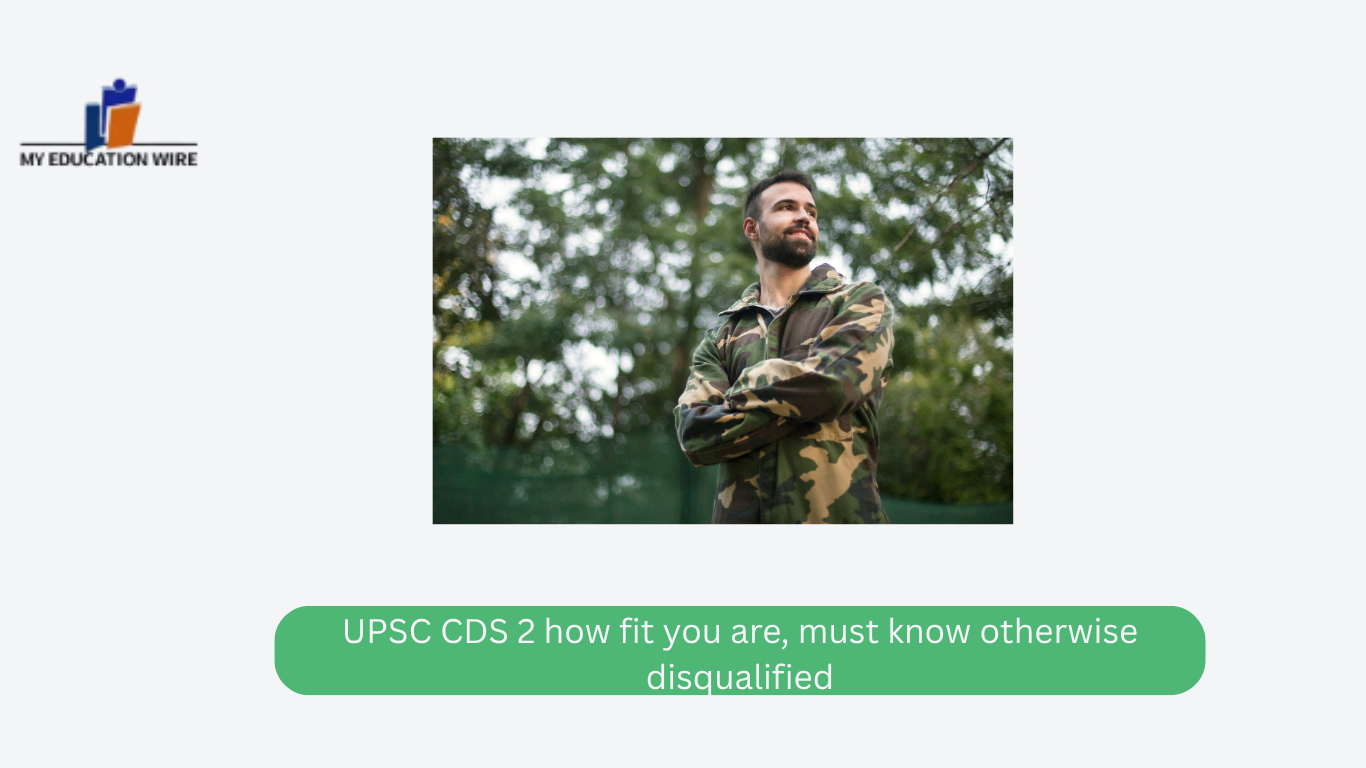 MY EDUCATION WIRE

UPSC CDS 2 how fit you are, must know otherwise disqualified